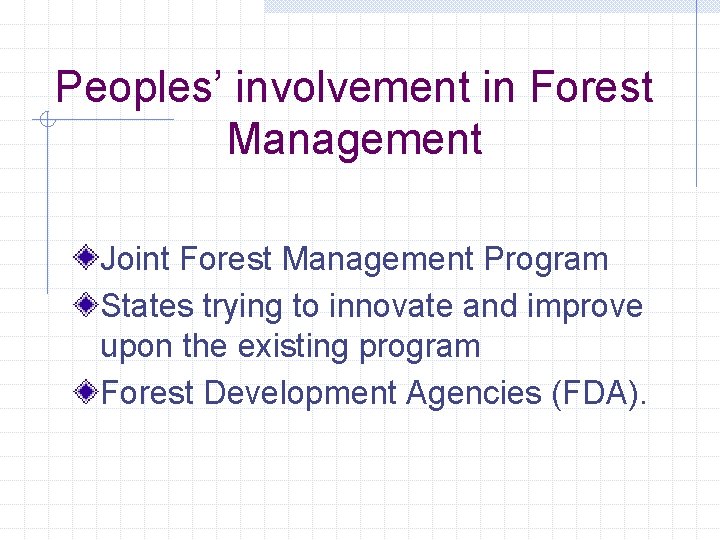 Peoples' involvement in Forest Management

Joint Forest Management Program

States trying to innovate and improve upon the existing program

Forest Development Agencies (FDA).